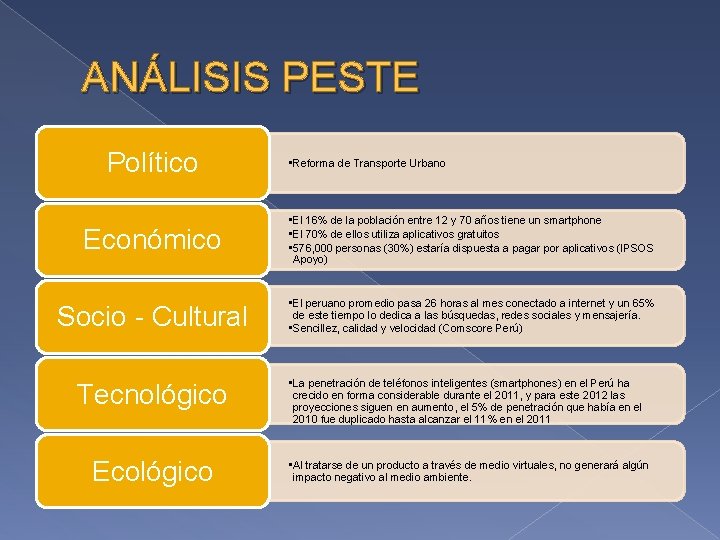 ANÁLISIS PESTE

Político

▪Reforma de Transporte Urbano

Económico

▪El 16% de la población entre 12 y 70 años tiene un smartphone
▪El 70% de ellos utiliza aplicativos gratuitos
▪576,000 personas (30%) estaría dispuesta a pagar por aplicativos (IPSOS Apoyo)

Socio - Cultural

▪El peruano promedio pasa 26 horas al mes conectado a internet y un 65% de este tiempo lo dedica a las búsquedas, redes sociales y mensajería.
▪Sencillez, calidad y velocidad (Comscore Perú)

Tecnológico

▪La penetración de teléfonos inteligentes (smartphones) en el Perú ha crecido en forma considerable durante el 2011, y para este 2012 las proyecciones siguen en aumento, el 5% de penetración que había en el 2010 fue duplicado hasta alcanzar el 11% en el 2011

Ecológico

▪Al tratarse de un producto a través de medio virtuales, no generará algún impacto negativo al medio ambiente.